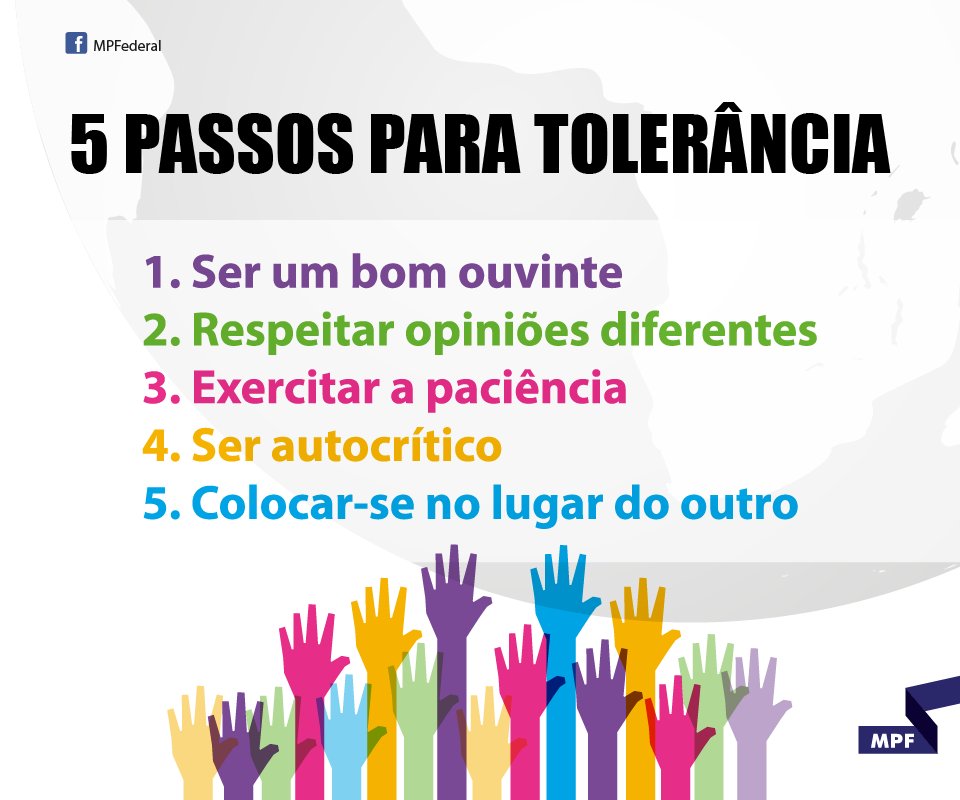 MPFederal

5 PASSOS PARA TOLERÂNCIA

1. Ser um bom ouvinte
2. Respeitar opiniões diferentes
3. Exercitar a paciência
4. Ser autocrítico
5. Colocar-se no lugar do outro

MPF